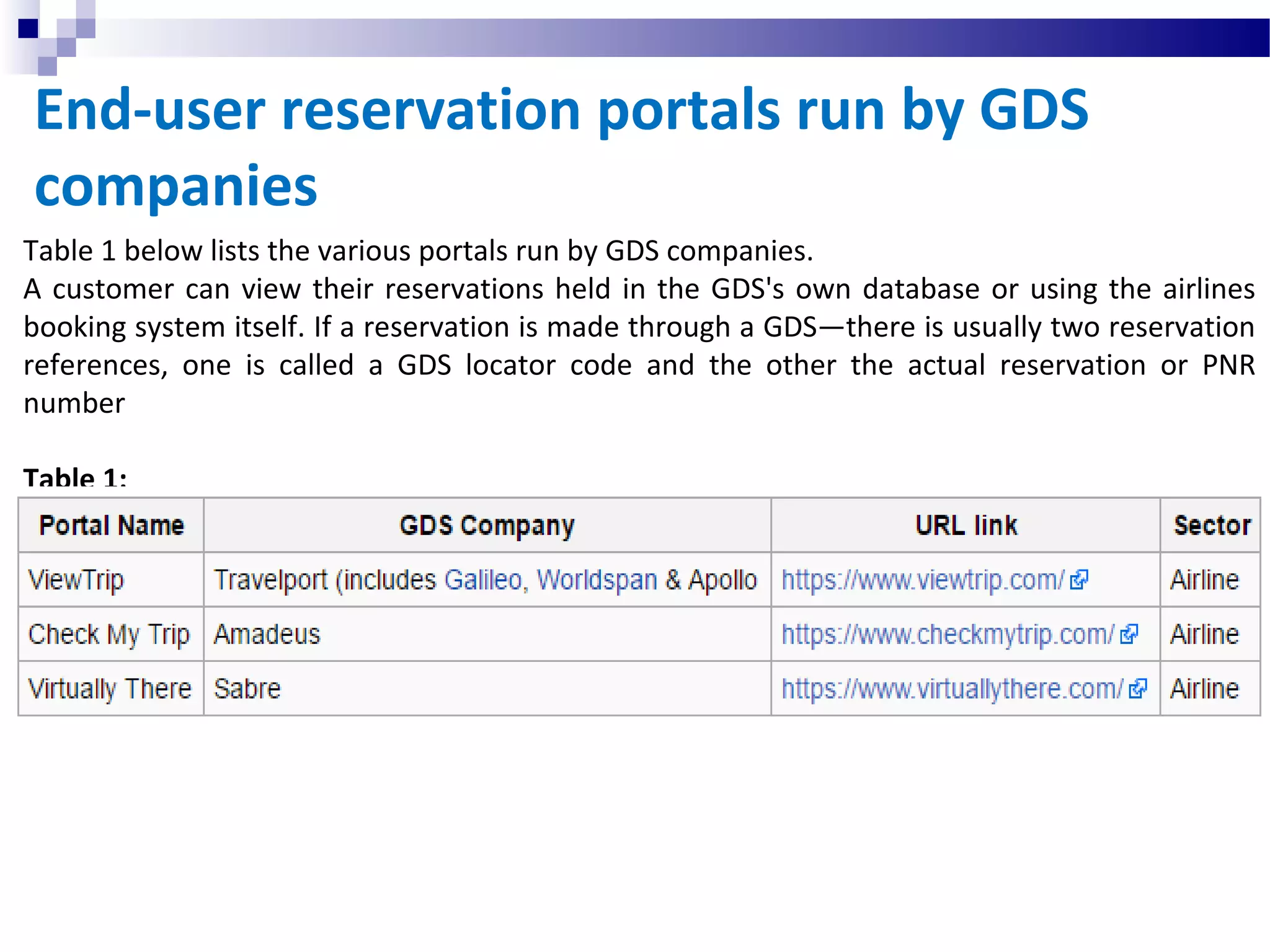 End-user reservation portals run by GDS companies

Table 1 below lists the various portals run by GDS companies.
A customer can view their reservations held in the GDS's own database or using the airlines booking system itself. If a reservation is made through a GDS—there is usually two reservation references, one is called a GDS locator code and the other the actual reservation or PNR number

Table 1:

| Portal Name | GDS Company | URL link | Sector |
|---|---|---|---|
| ViewTrip | Travelport (includes Galileo, Worldspan & Apollo | https://www.viewtrip.com/ | Airline |
| Check My Trip | Amadeus | https://www.checkmytrip.com/ | Airline |
| Virtually There | Sabre | https://www.virtuallythere.com/ | Airline |